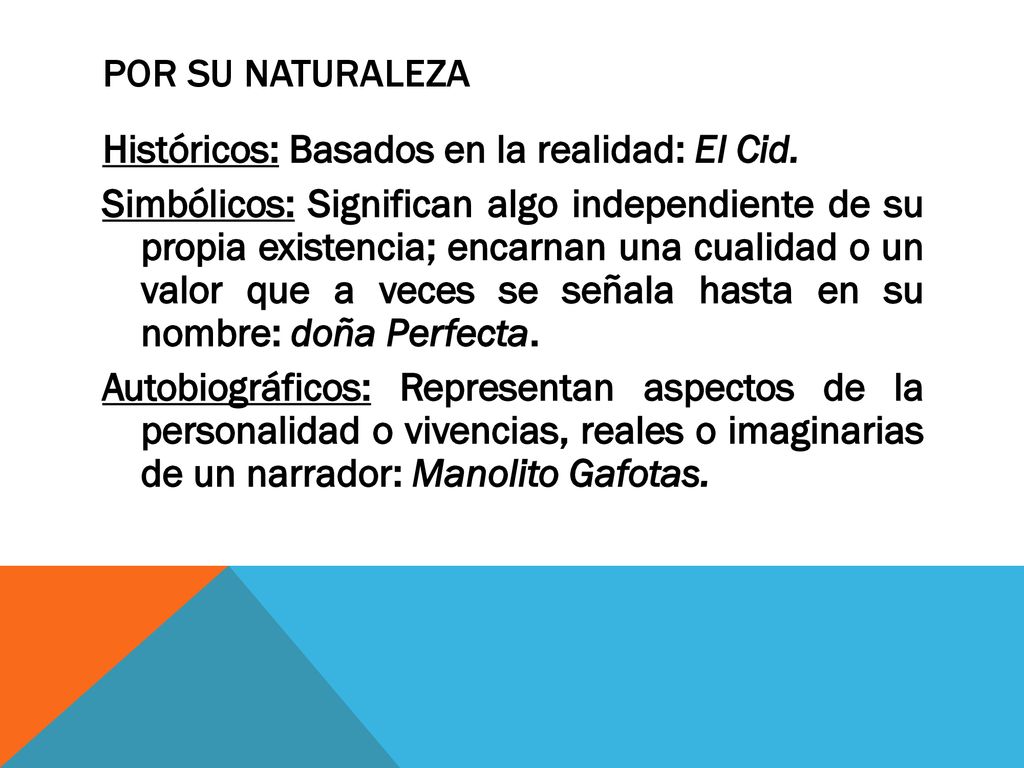 POR SU NATURALEZA

Históricos: Basados en la realidad: El Cid.

Simbólicos: Significan algo independiente de su propia existencia; encarnan una cualidad o un valor que a veces se señala hasta en su nombre: doña Perfecta.

Autobiográficos: Representan aspectos de la personalidad o vivencias, reales o imaginarias de un narrador: Manolito Gafotas.